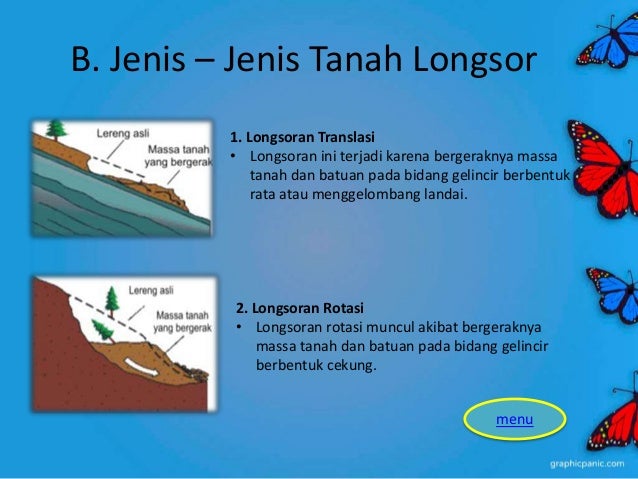 B. Jenis – Jenis Tanah Longsor

Lereng asli

Massa tanah yang bergerak

1. Longsoran Translasi

• Longsoran ini terjadi karena bergeraknya massa tanah dan batuan pada bidang gelincir berbentuk rata atau menggelombang landai.

Lereng asli

Massa tanah yang bergerak

2. Longsoran Rotasi

• Longsoran rotasi muncul akibat bergeraknya massa tanah dan batuan pada bidang gelincir berbentuk cekung.

menu

graphicpanic.com